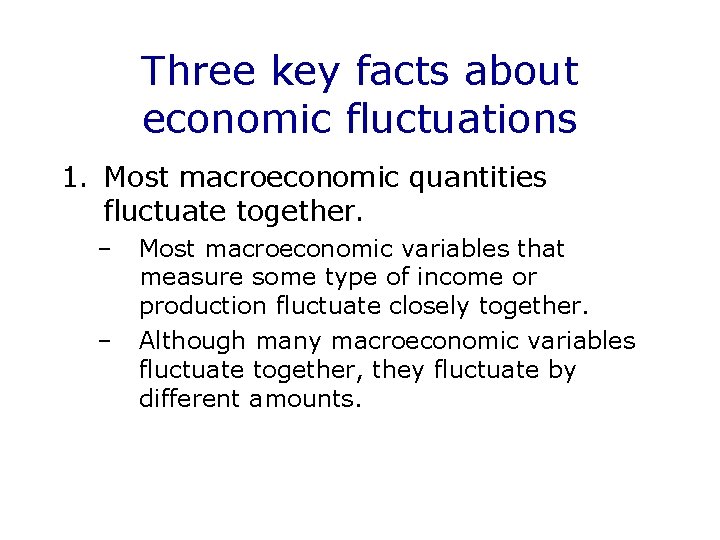 Three key facts about economic fluctuations

1. Most macroeconomic quantities fluctuate together.

– Most macroeconomic variables that measure some type of income or production fluctuate closely together.

– Although many macroeconomic variables fluctuate together, they fluctuate by different amounts.